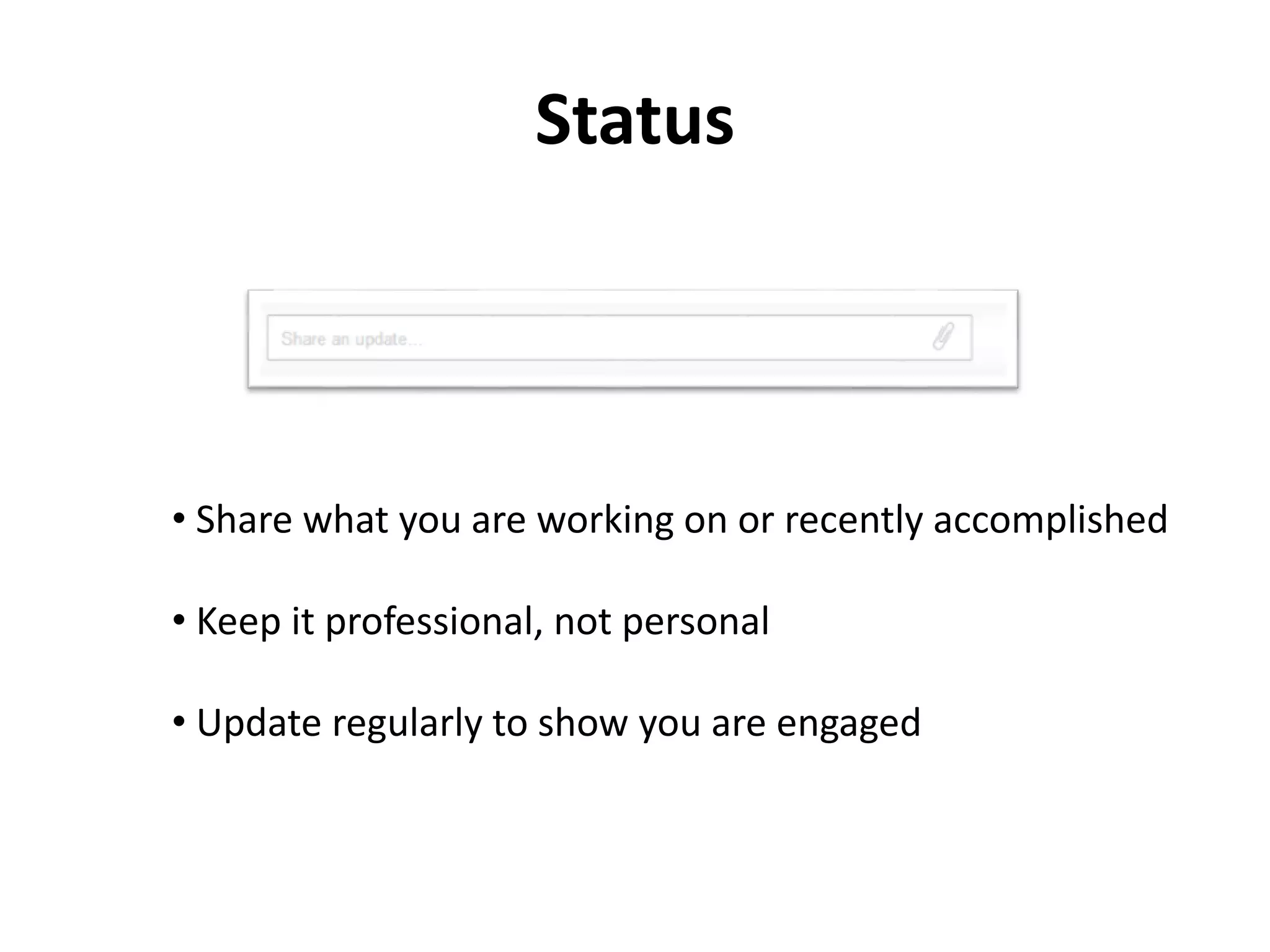 Status

Share an update...

• Share what you are working on or recently accomplished

• Keep it professional, not personal

• Update regularly to show you are engaged